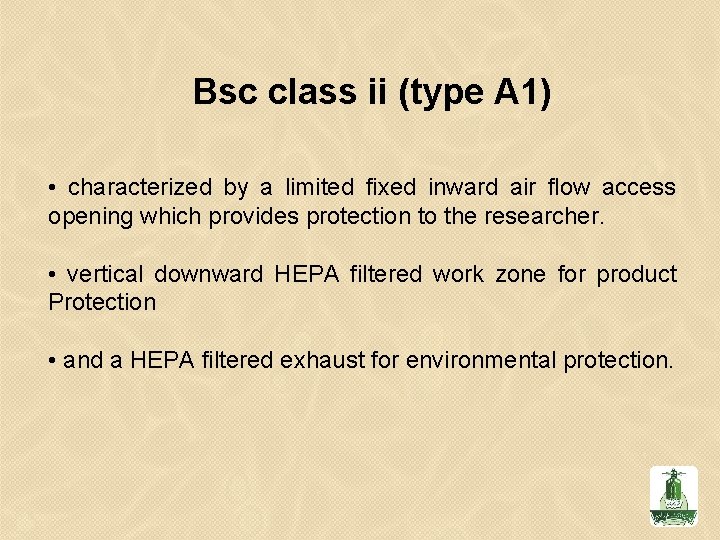 Bsc class ii (type A1)

• characterized by a limited fixed inward air flow access opening which provides protection to the researcher.

• vertical downward HEPA filtered work zone for product Protection

• and a HEPA filtered exhaust for environmental protection.